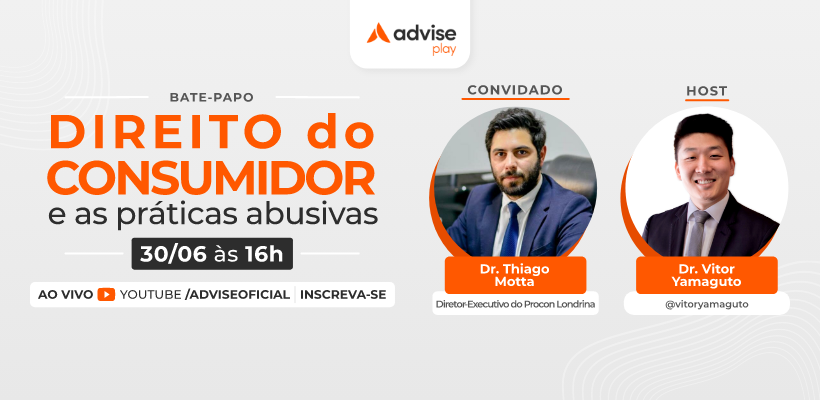 advise play

BATE-PAPO

DIREITO do CONSUMIDOR e as práticas abusivas

30/06 às 16h

AO VIVO YOUTUBE /ADVISEOFICIAL | INSCREVA-SE

CONVIDADO

Dr. Thiago Motta

Diretor-Executivo do Procon Londrina

HOST

Dr. Vitor Yamaguto

@vitoryamaguto